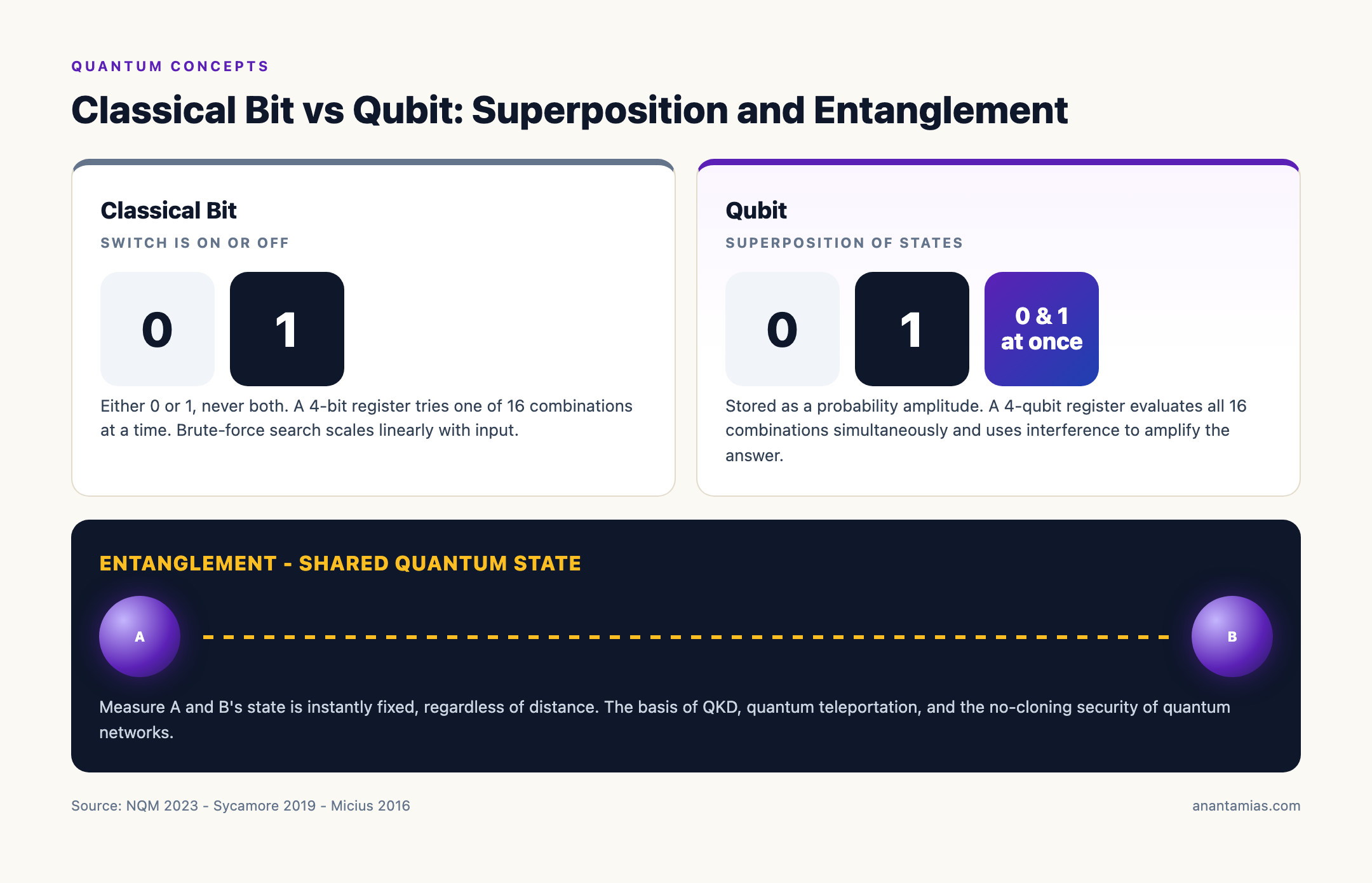 QUANTUM CONCEPTS

Classical Bit vs Qubit: Superposition and Entanglement

Classical Bit

SWITCH IS ON OR OFF

0

1

Either 0 or 1, never both. A 4-bit register tries one of 16 combinations at a time. Brute-force search scales linearly with input.

Qubit

SUPERPOSITION OF STATES

0

1

0 & 1 at once

Stored as a probability amplitude. A 4-qubit register evaluates all 16 combinations simultaneously and uses interference to amplify the answer.

ENTANGLEMENT - SHARED QUANTUM STATE

A

B

Measure A and B's state is instantly fixed, regardless of distance. The basis of QKD, quantum teleportation, and the no-cloning security of quantum networks.

Source: NQM 2023 - Sycamore 2019 - Micius 2016

anantamias.com